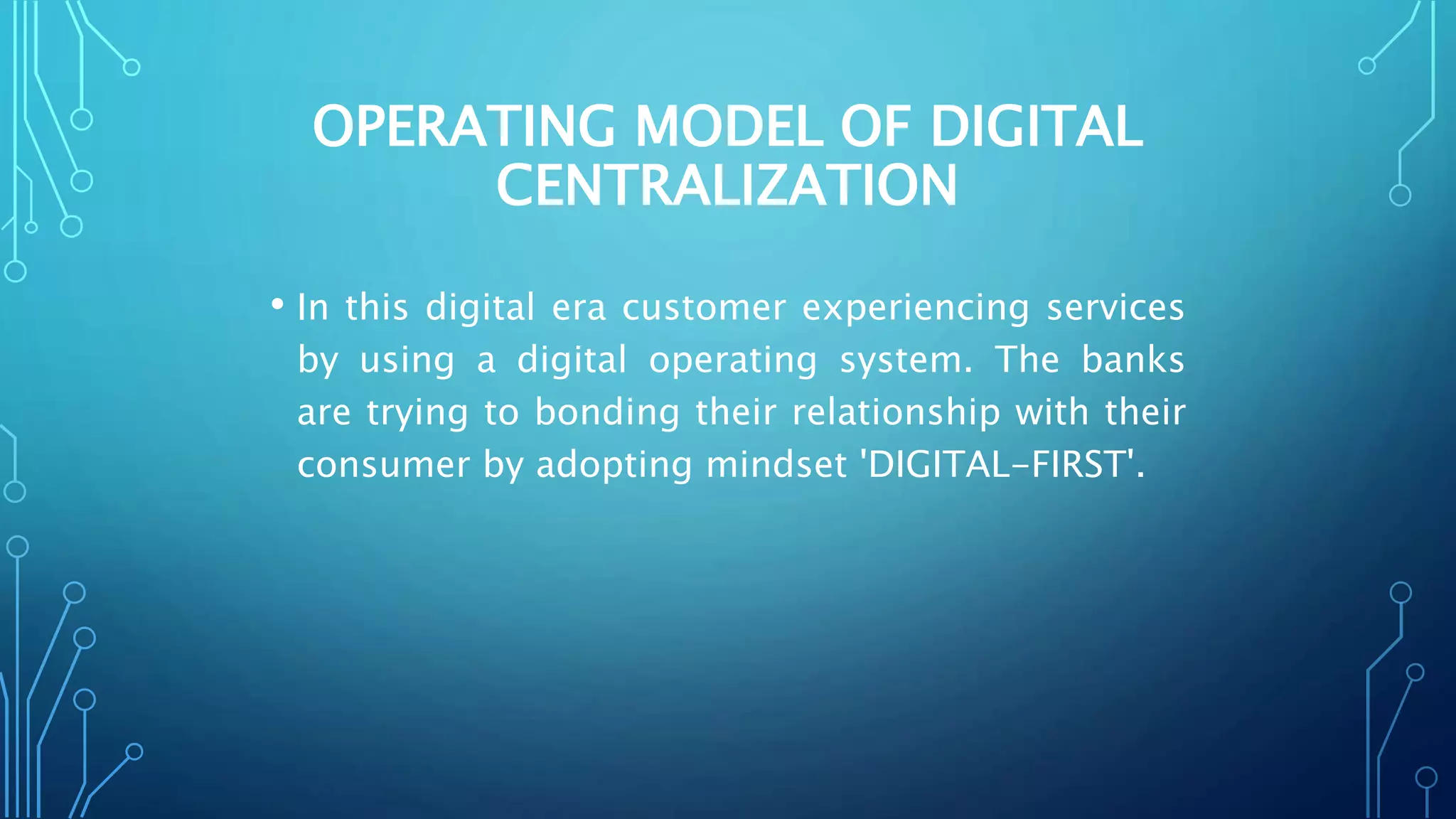 OPERATING MODEL OF DIGITAL CENTRALIZATION

• In this digital era customer experiencing services by using a digital operating system. The banks are trying to bonding their relationship with their consumer by adopting mindset 'DIGITAL-FIRST'.